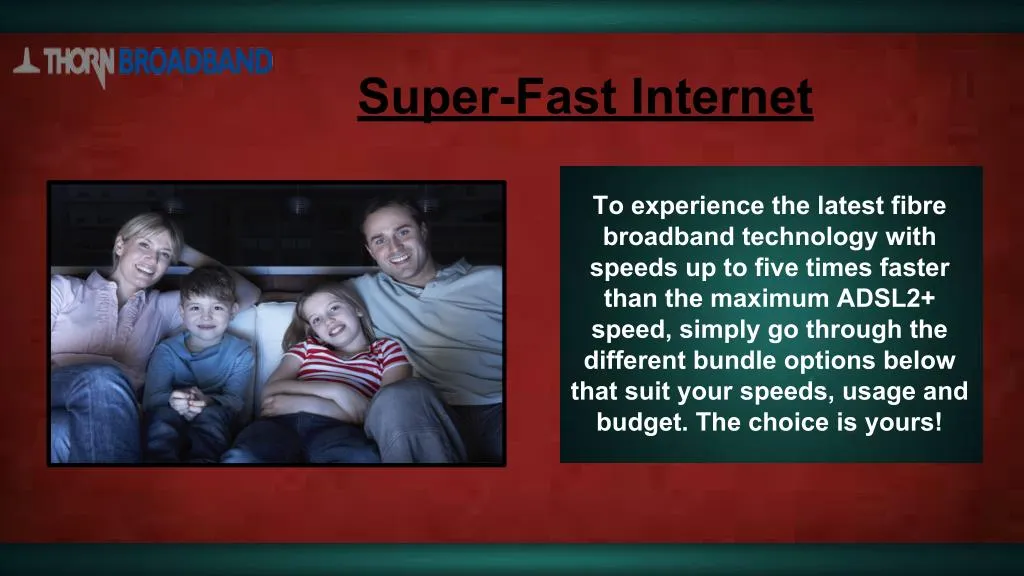 THORN BROADBAND

Super-Fast Internet

To experience the latest fibre broadband technology with speeds up to five times faster than the maximum ADSL2+ speed, simply go through the different bundle options below that suit your speeds, usage and budget. The choice is yours!